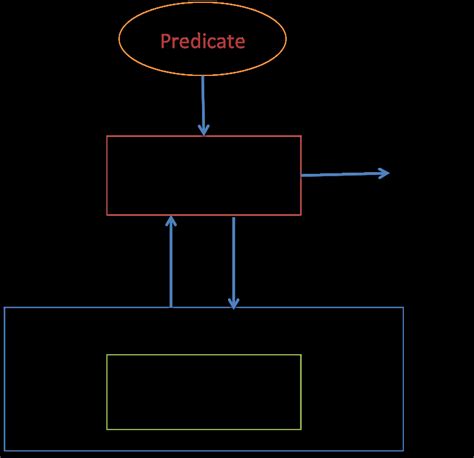 Predicate